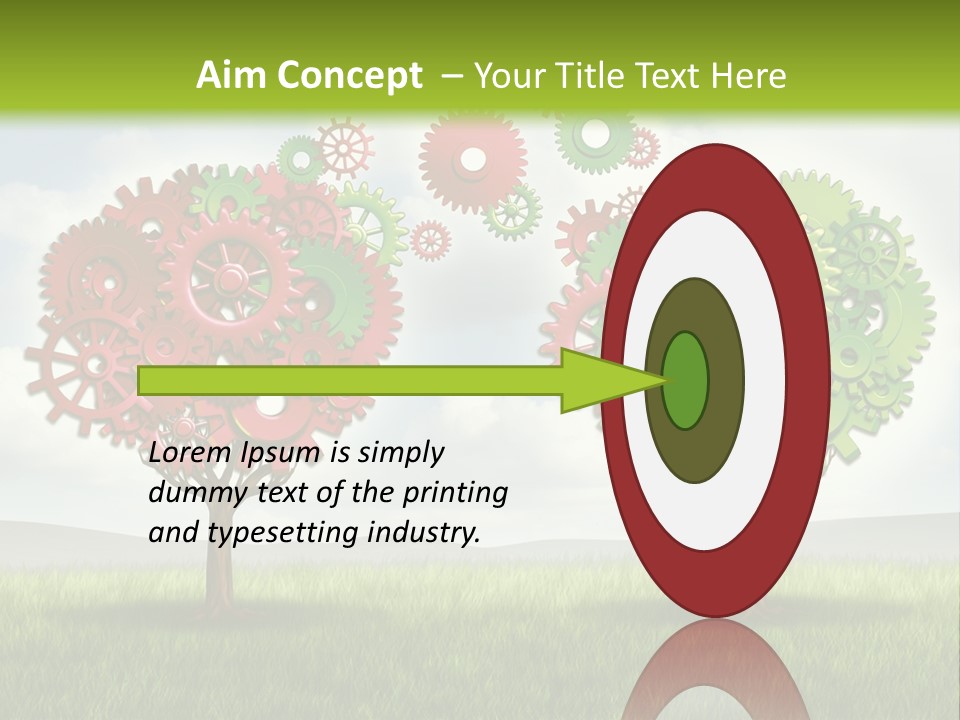 Aim Concept – Your Title Text Here

Lorem Ipsum is simply dummy text of the printing and typesetting industry.